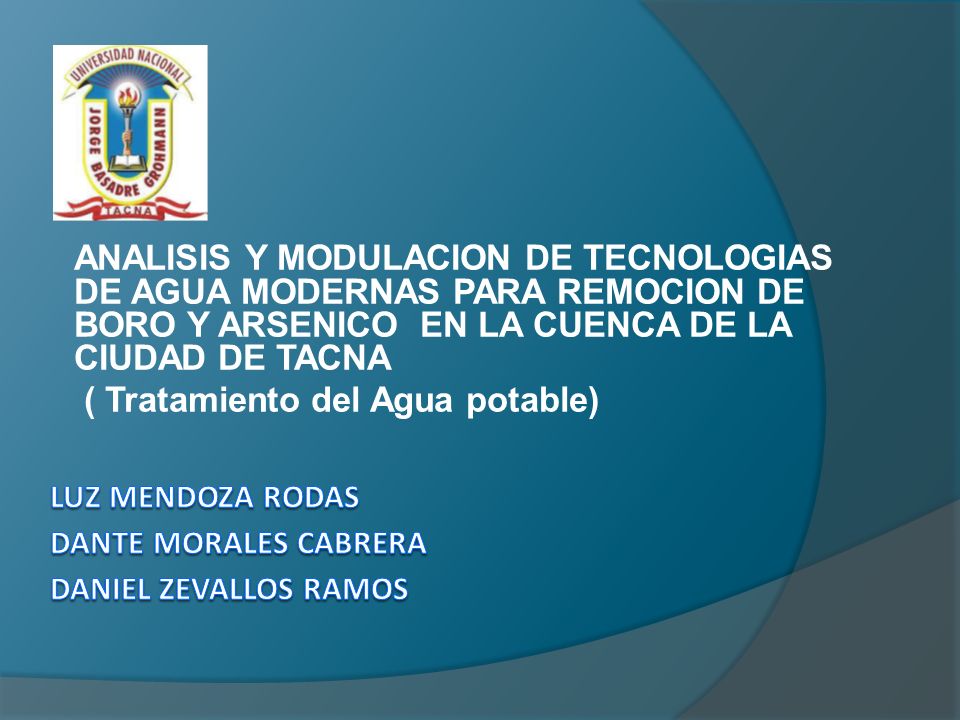 UNIVERSIDAD NACIONAL
JORGE BASADRE GROHMANN
TACNA

ANALISIS Y MODULACION DE TECNOLOGIAS DE AGUA MODERNAS PARA REMOCION DE BORO Y ARSENICO EN LA CUENCA DE LA CIUDAD DE TACNA
( Tratamiento del Agua potable)

LUZ MENDOZA RODAS
DANTE MORALES CABRERA
DANIEL ZEVALLOS RAMOS